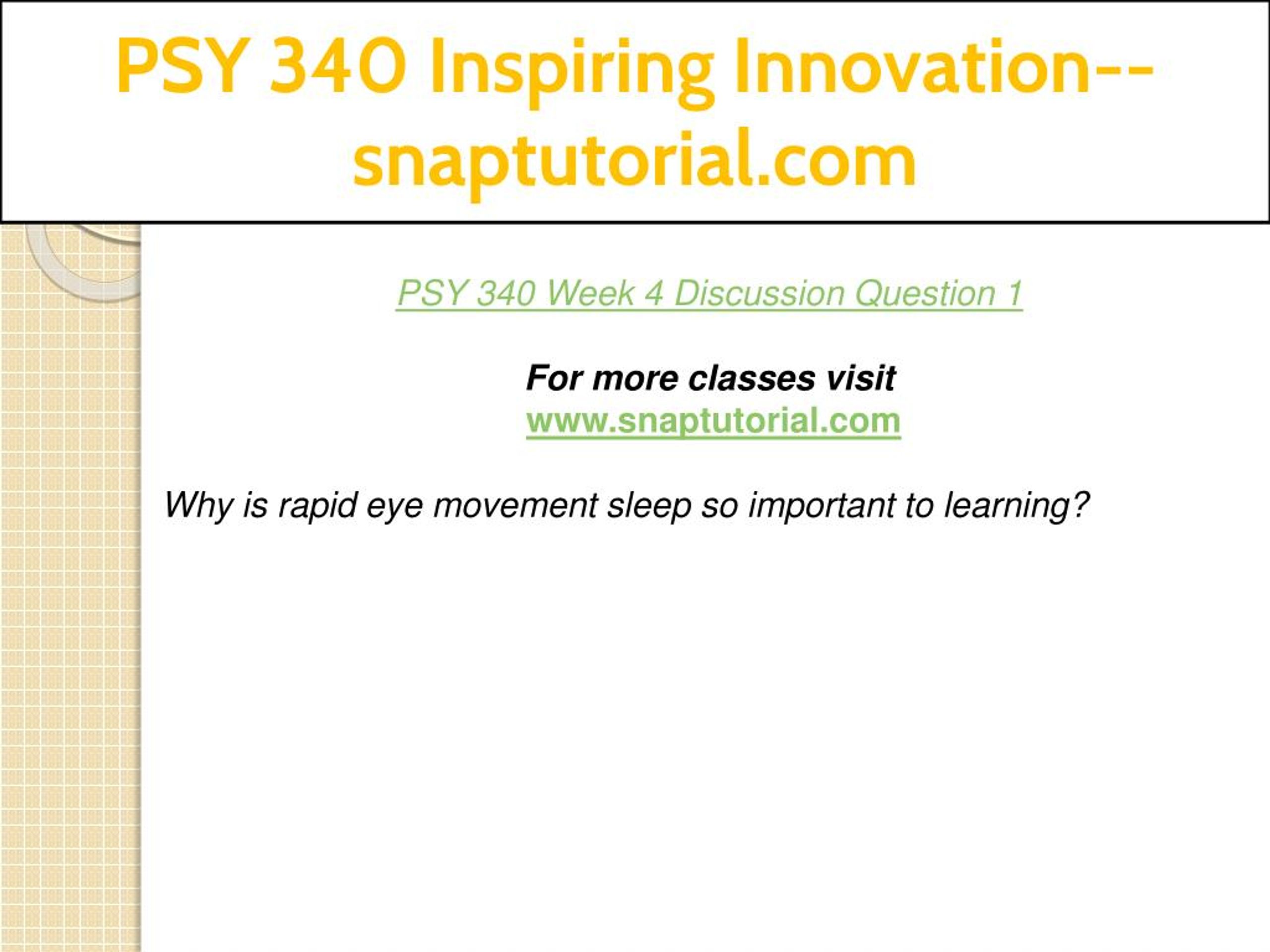 PSY 340 Inspiring Innovation--snaptutorial.com

PSY 340 Week 4 Discussion Question 1

For more classes visit
www.snaptutorial.com

Why is rapid eye movement sleep so important to learning?